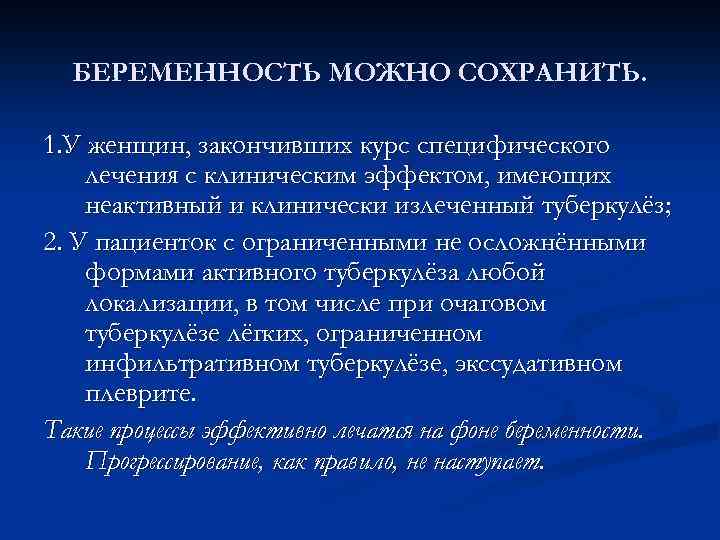 БЕРЕМЕННОСТЬ МОЖНО СОХРАНИТЬ.

1.У женщин, закончивших курс специфического лечения с клиническим эффектом, имеющих неактивный и клинически излеченный туберкулёз;

2. У пациенток с ограниченными не осложнёнными формами активного туберкулёза любой локализации, в том числе при очаговом туберкулёзе лёгких, ограниченном инфильтративном туберкулёзе, экссудативном плеврите.

Такие процессы эффективно лечатся на фоне беременности. Прогрессирование, как правило, не наступает.